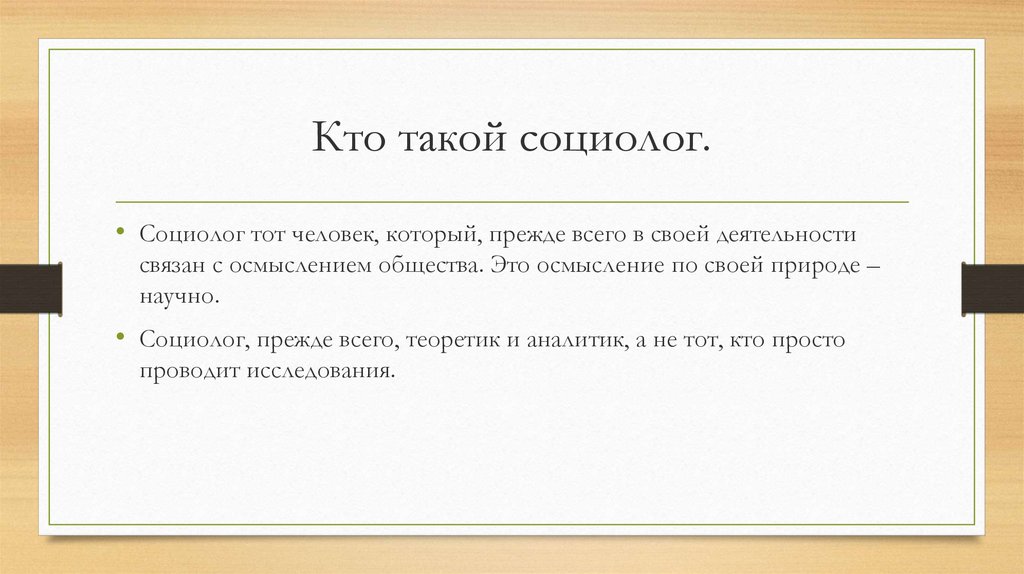 Кто такой социолог.

• Социолог тот человек, который, прежде всего в своей деятельности связан с осмыслением общества. Это осмысление по своей природе – научно.

• Социолог, прежде всего, теоретик и аналитик, а не тот, кто просто проводит исследования.